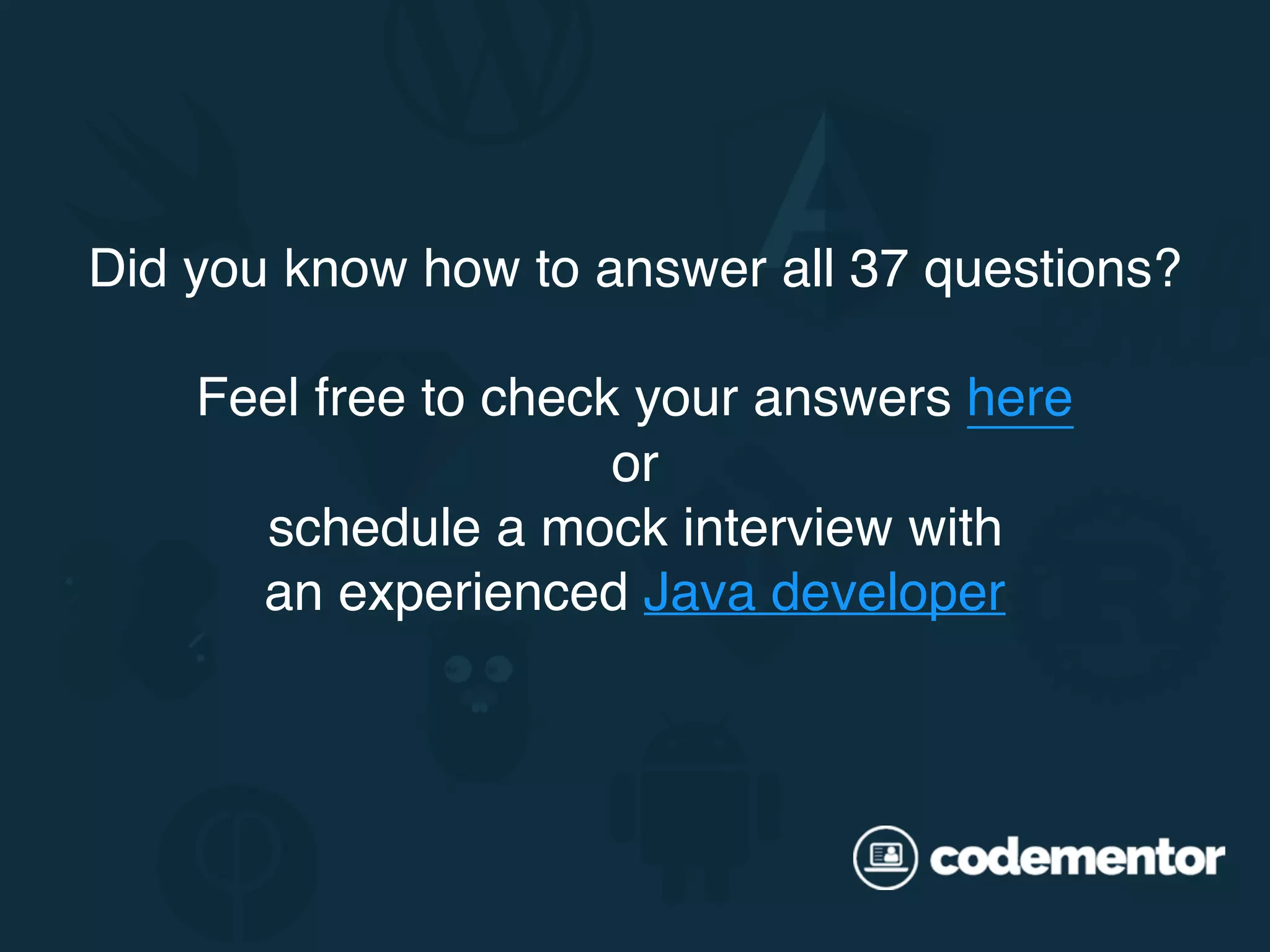 Did you know how to answer all 37 questions?

Feel free to check your answers here
or
schedule a mock interview with
an experienced Java developer

codementor